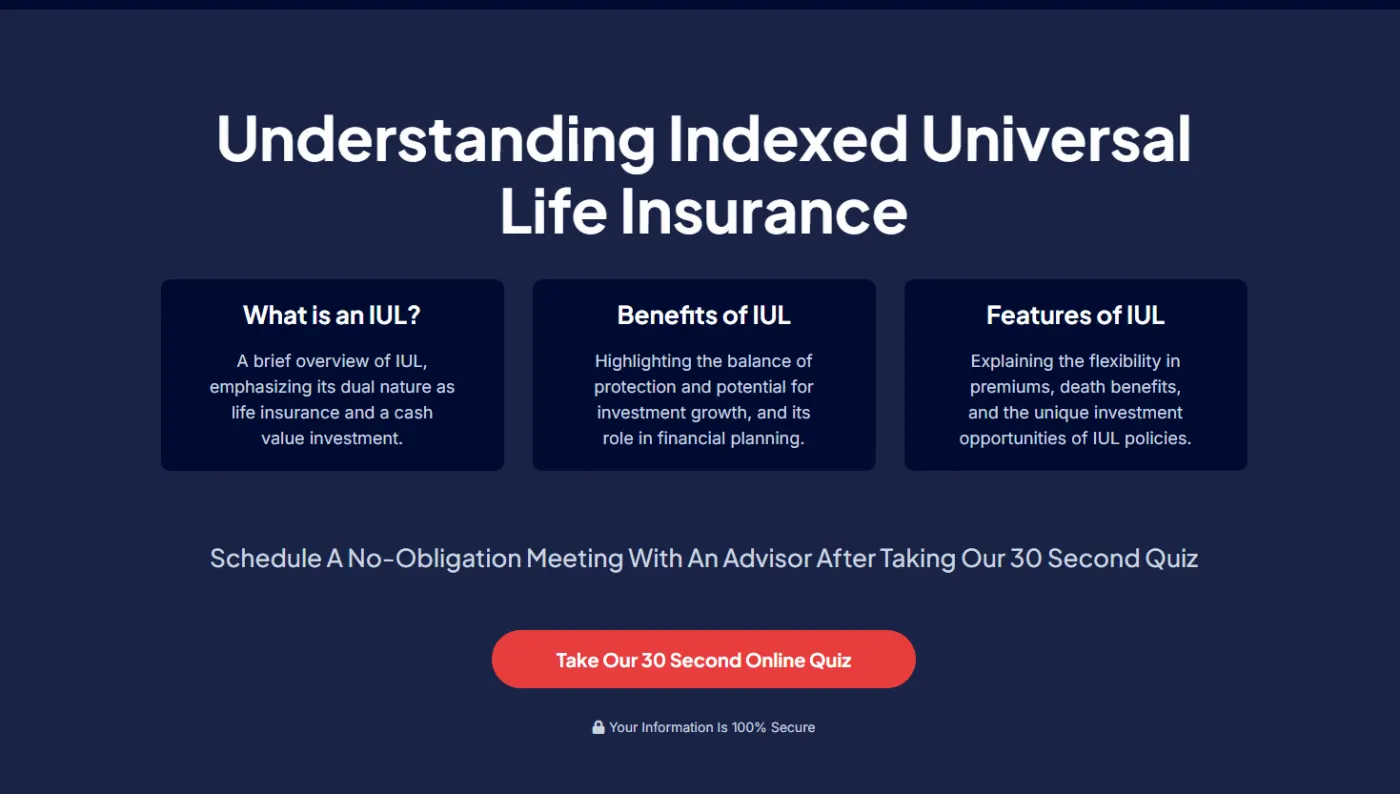 Understanding Indexed Universal Life Insurance

What is an IUL?

A brief overview of IUL, emphasizing its dual nature as life insurance and a cash value investment.

Benefits of IUL

Highlighting the balance of protection and potential for investment growth, and its role in financial planning.

Features of IUL

Explaining the flexibility in premiums, death benefits, and the unique investment opportunities of IUL policies.

Schedule A No-Obligation Meeting With An Advisor After Taking Our 30 Second Quiz

Take Our 30 Second Online Quiz

Your Information Is 100% Secure